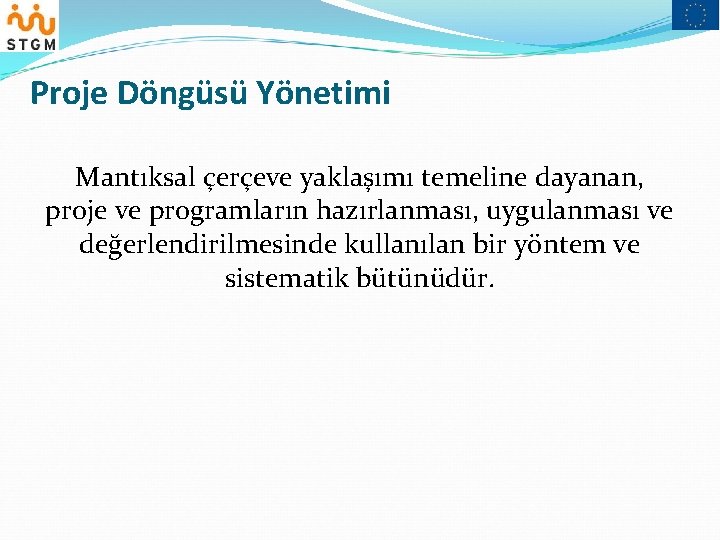 STGM

Proje Döngüsü Yönetimi

Mantıksal çerçeve yaklaşımı temeline dayanan, proje ve programların hazırlanması, uygulanması ve değerlendirilmesinde kullanılan bir yöntem ve sistematik bütünüdür.